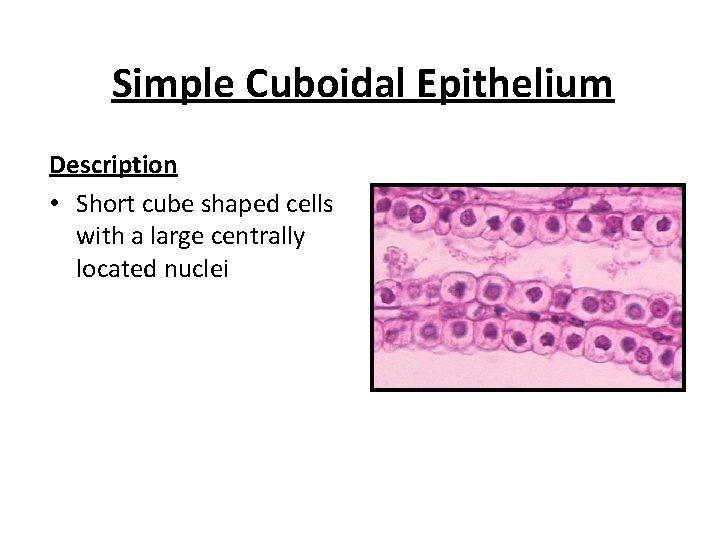 Simple Cuboidal Epithelium

Description

• Short cube shaped cells with a large centrally located nuclei